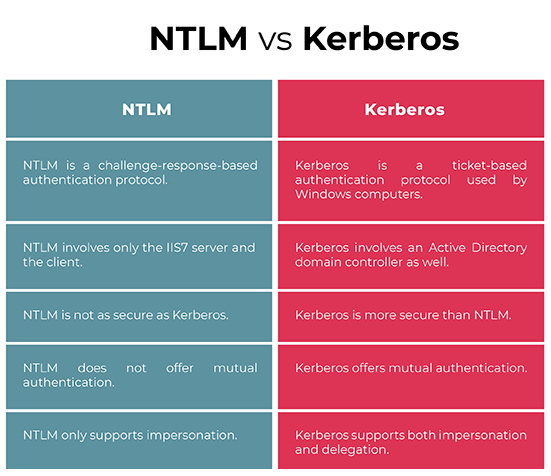 NTLM vs Kerberos

| NTLM | Kerberos |
|---|---|
| NTLM is a challenge-response-based authentication protocol. | Kerberos is a ticket-based authentication protocol used by Windows computers. |
| NTLM involves only the IIS7 server and the client. | Kerberos involves an Active Directory domain controller as well. |
| NTLM is not as secure as Kerberos. | Kerberos is more secure than NTLM. |
| NTLM does not offer mutual authentication. | Kerberos offers mutual authentication. |
| NTLM only supports impersonation. | Kerberos supports both impersonation and delegation. |